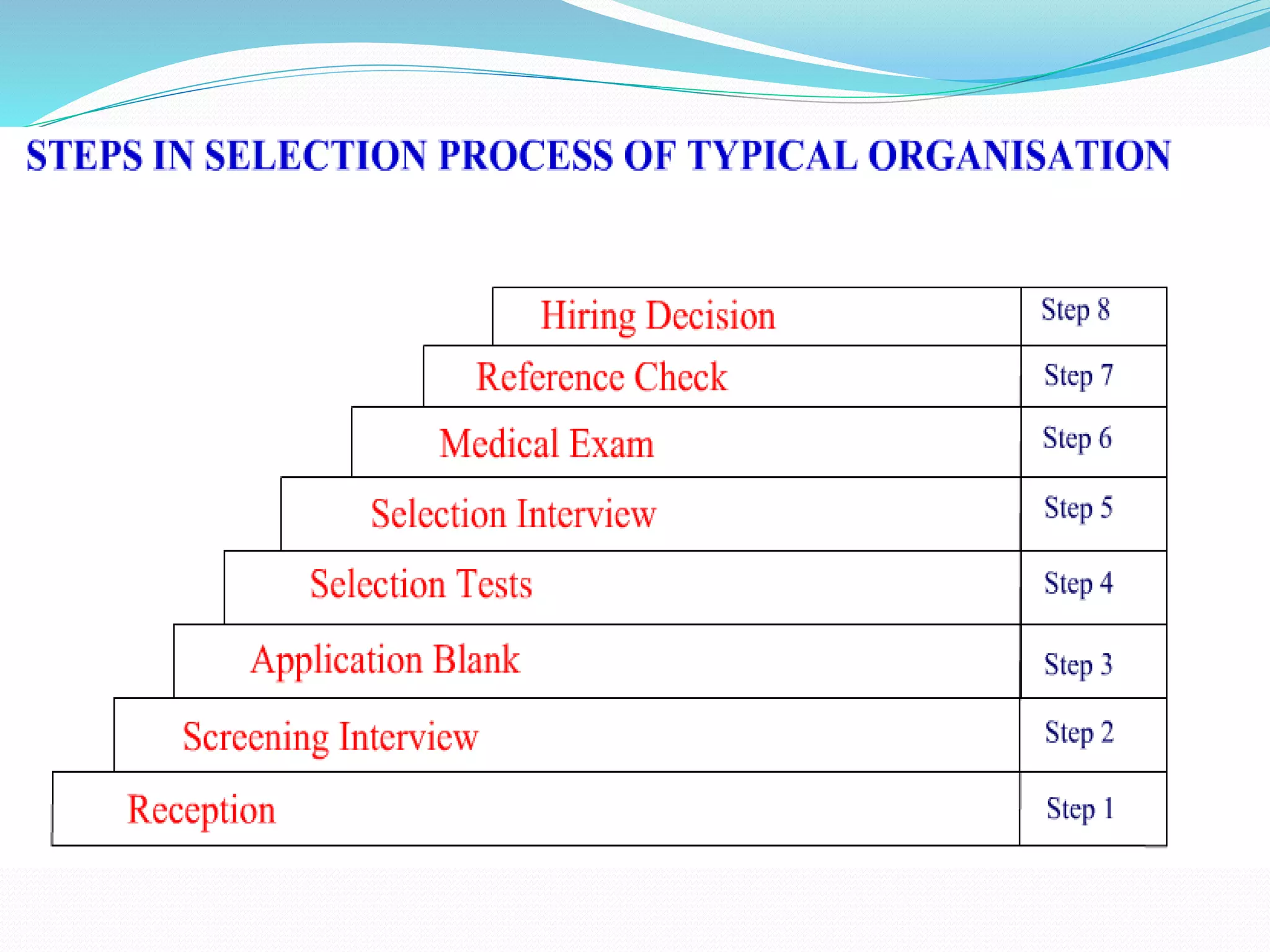 STEPS IN SELECTION PROCESS OF TYPICAL ORGANISATION

Hiring Decision Step 8

Reference Check Step 7

Medical Exam Step 6

Selection Interview Step 5

Selection Tests Step 4

Application Blank Step 3

Screening Interview Step 2

Reception Step 1